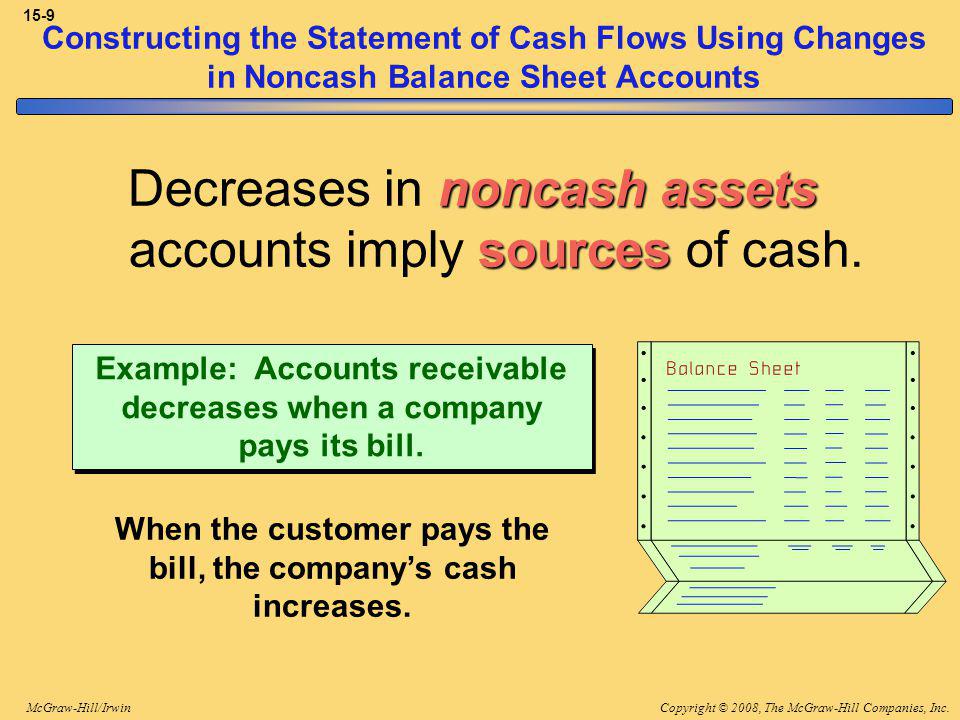 15-9

Constructing the Statement of Cash Flows Using Changes in Noncash Balance Sheet Accounts

Decreases in noncash assets accounts imply sources of cash.

Example: Accounts receivable decreases when a company pays its bill.

When the customer pays the bill, the company's cash increases.

Balance Sheet

McGraw-Hill/Irwin

Copyright © 2008, The McGraw-Hill Companies, Inc.